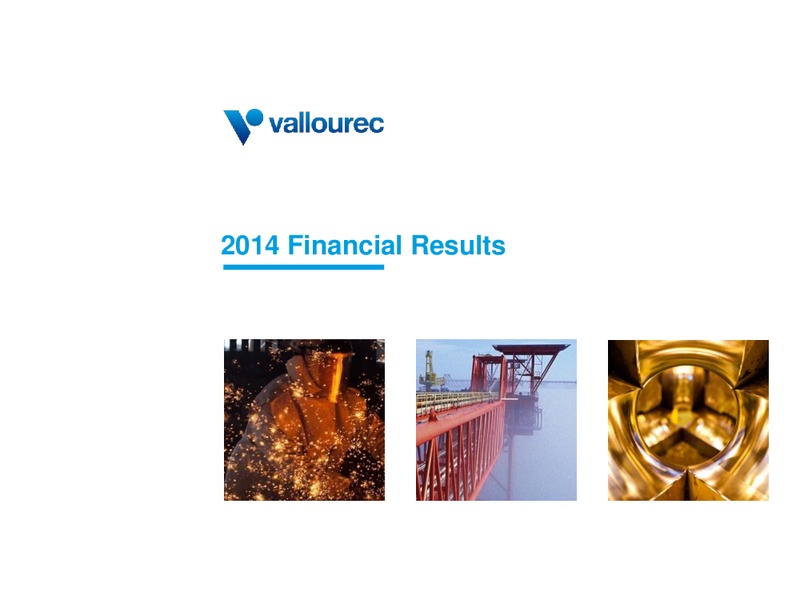 vallourec

2014 Financial Results